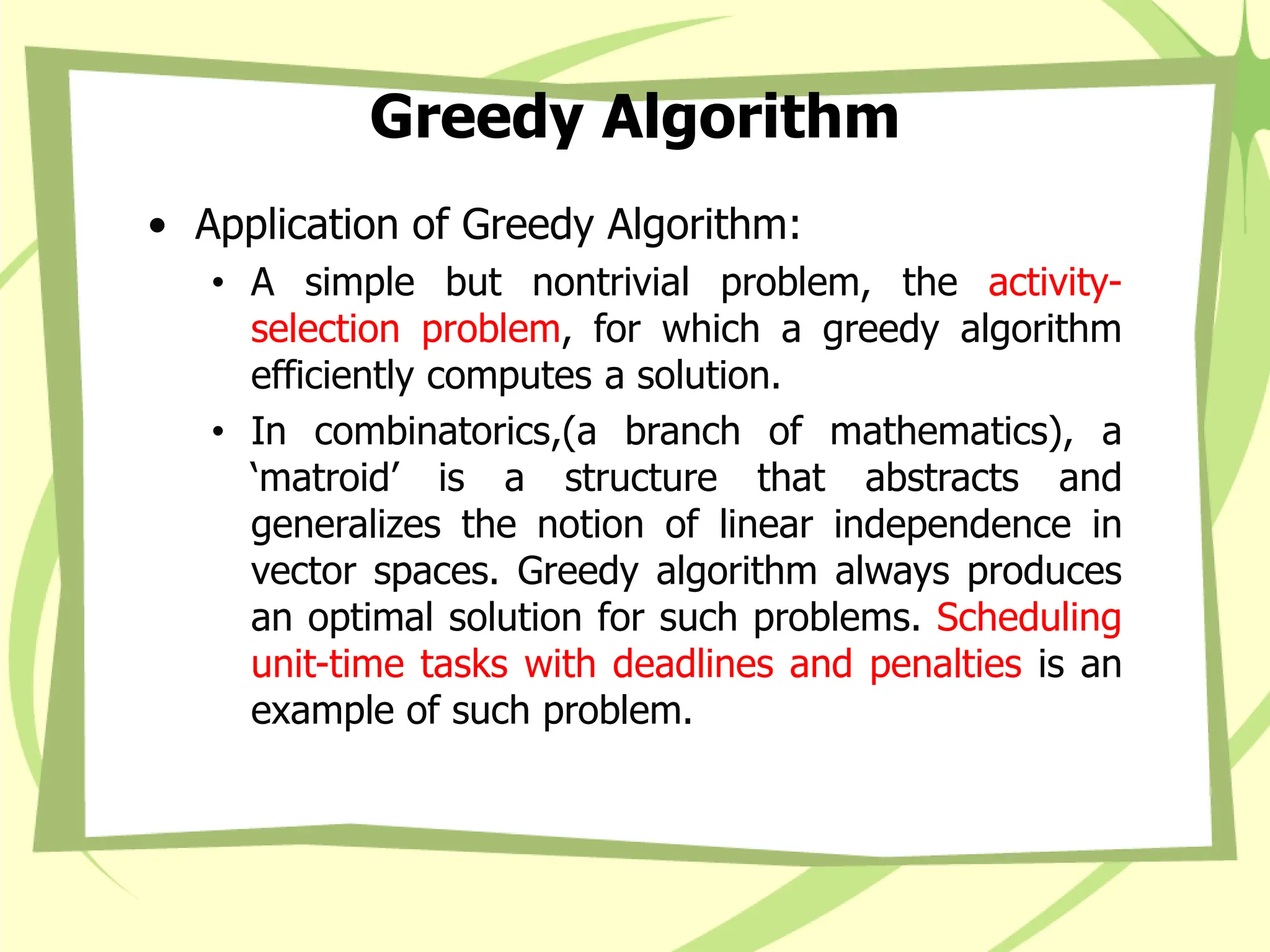 Greedy Algorithm

• Application of Greedy Algorithm:
  • A simple but nontrivial problem, the activity-selection problem, for which a greedy algorithm efficiently computes a solution.
  • In combinatorics,(a branch of mathematics), a ‘matroid’ is a structure that abstracts and generalizes the notion of linear independence in vector spaces. Greedy algorithm always produces an optimal solution for such problems. Scheduling unit-time tasks with deadlines and penalties is an example of such problem.